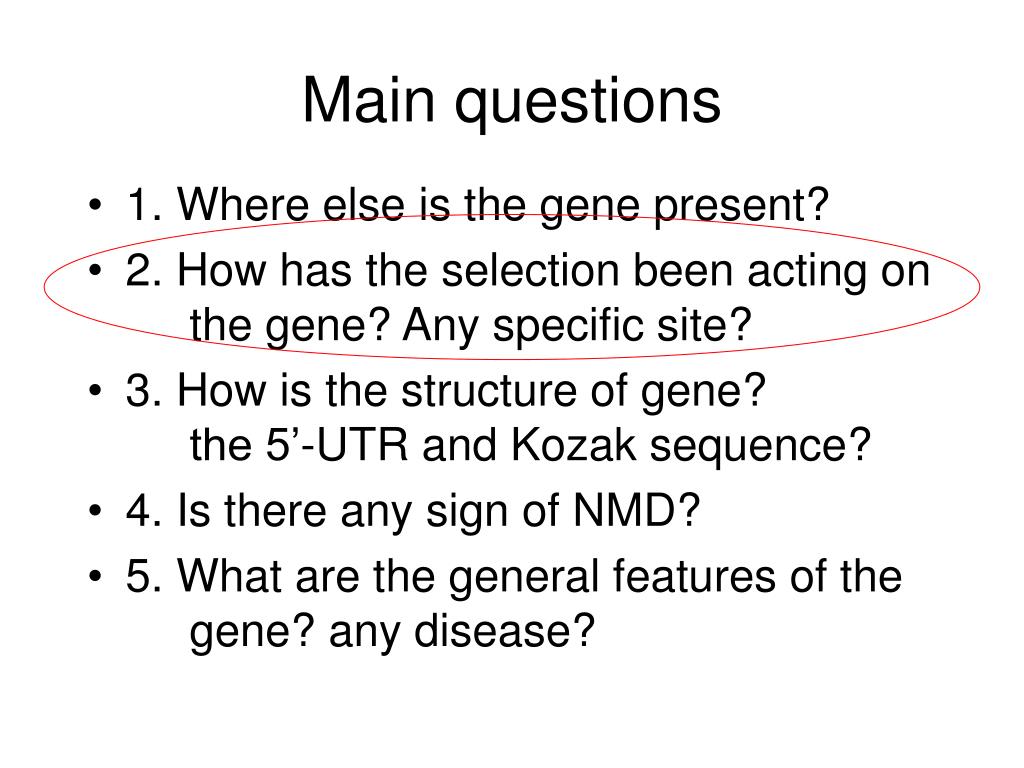 Main questions

• 1. Where else is the gene present?
• 2. How has the selection been acting on the gene? Any specific site?
• 3. How is the structure of gene?
the 5’-UTR and Kozak sequence?
• 4. Is there any sign of NMD?
• 5. What are the general features of the gene? any disease?